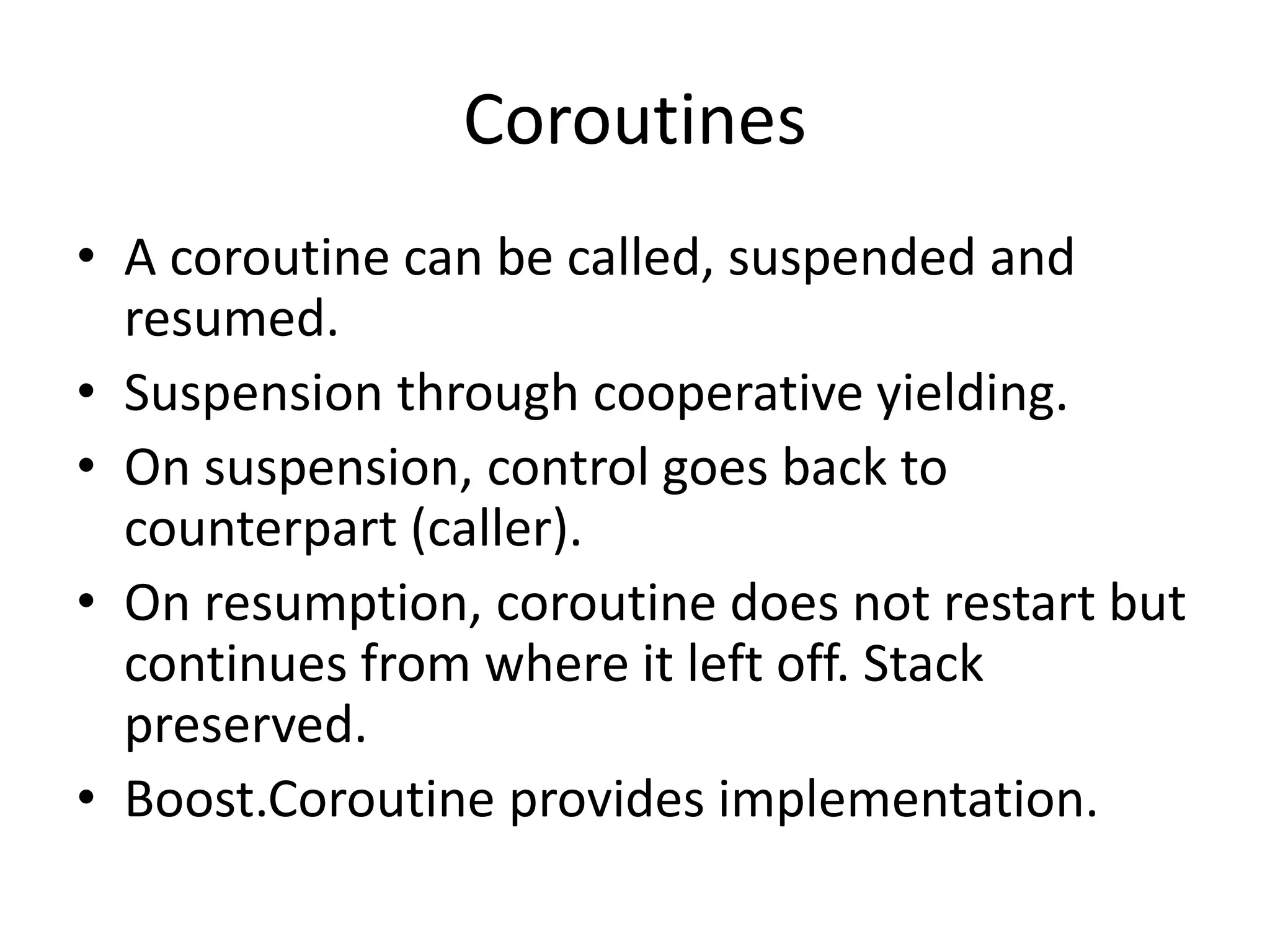 Coroutines

• A coroutine can be called, suspended and resumed.
• Suspension through cooperative yielding.
• On suspension, control goes back to counterpart (caller).
• On resumption, coroutine does not restart but continues from where it left off. Stack preserved.
• Boost.Coroutine provides implementation.